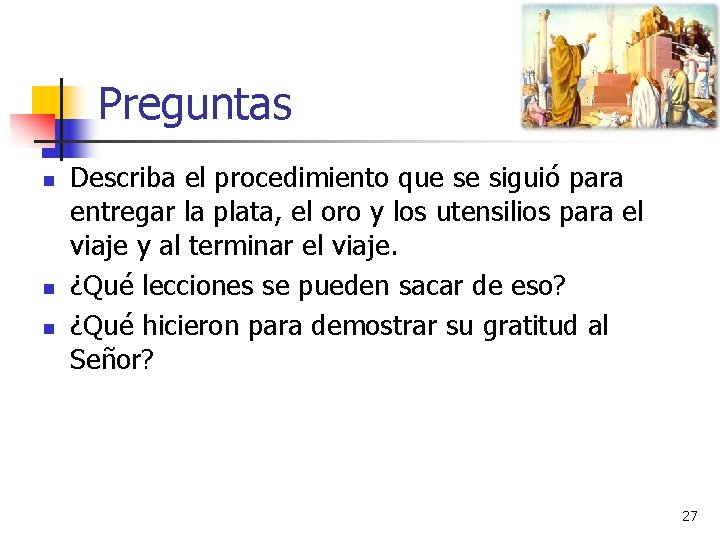 Preguntas

- Describa el procedimiento que se siguió para entregar la plata, el oro y los utensilios para el viaje y al terminar el viaje.
- ¿Qué lecciones se pueden sacar de eso?
- ¿Qué hicieron para demostrar su gratitud al Señor?

27